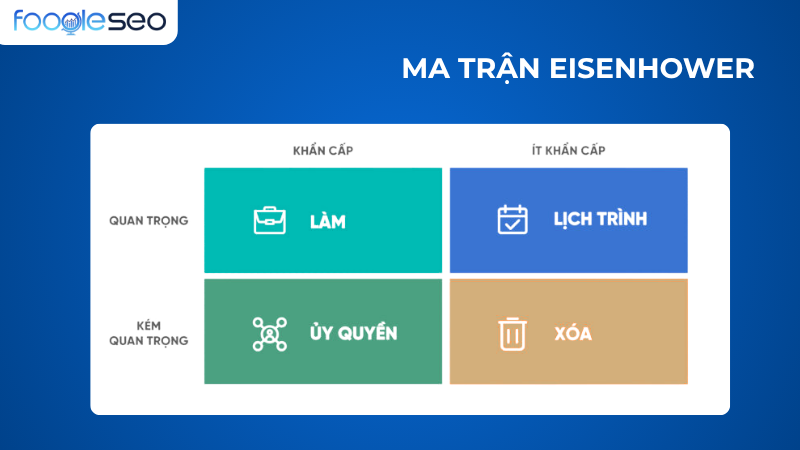 foogleseo

MA TRẬN EISENHOWER

|  | KHẨN CẤP | ÍT KHẨN CẤP |
|---|---|---|
| QUAN TRỌNG | LÀM | LỊCH TRÌNH |
| KÉM QUAN TRỌNG | ỦY QUYỀN | XÓA |